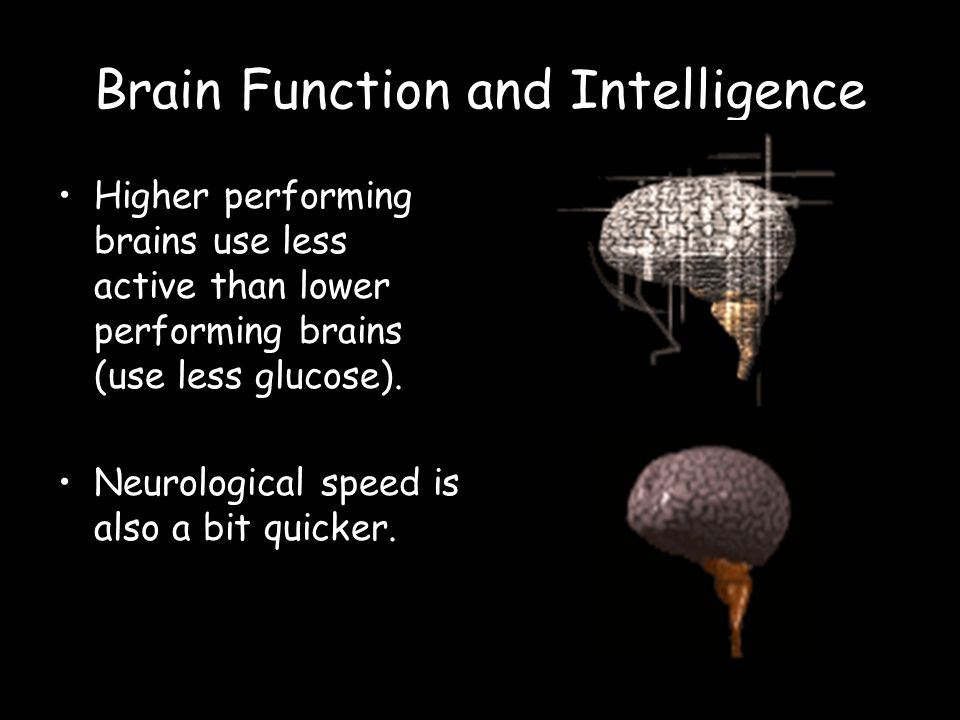 Brain Function and Intelligence

• Higher performing brains use less active than lower performing brains (use less glucose).

• Neurological speed is also a bit quicker.